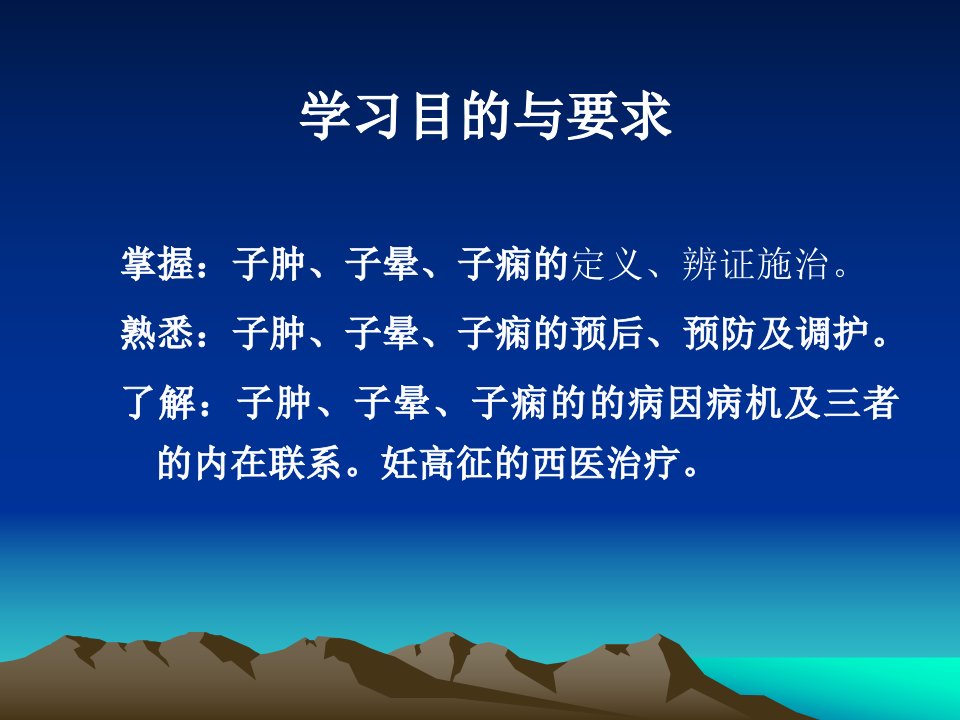 学习目的与要求

掌握：子肿、子晕、子痫的定义、辨证施治。

熟悉：子肿、子晕、子痫的预后、预防及调护。

了解：子肿、子晕、子痫的的病因病机及三者的内在联系。妊高征的西医治疗。